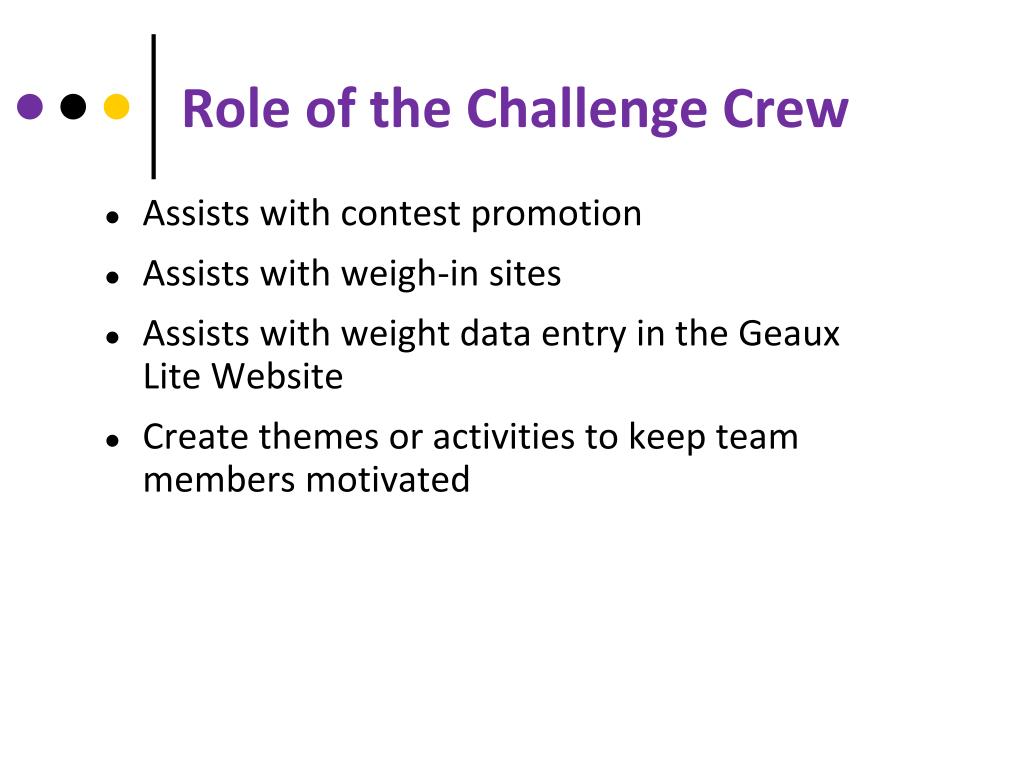 Role of the Challenge Crew

- Assists with contest promotion
- Assists with weigh-in sites
- Assists with weight data entry in the Geaux Lite Website
- Create themes or activities to keep team members motivated